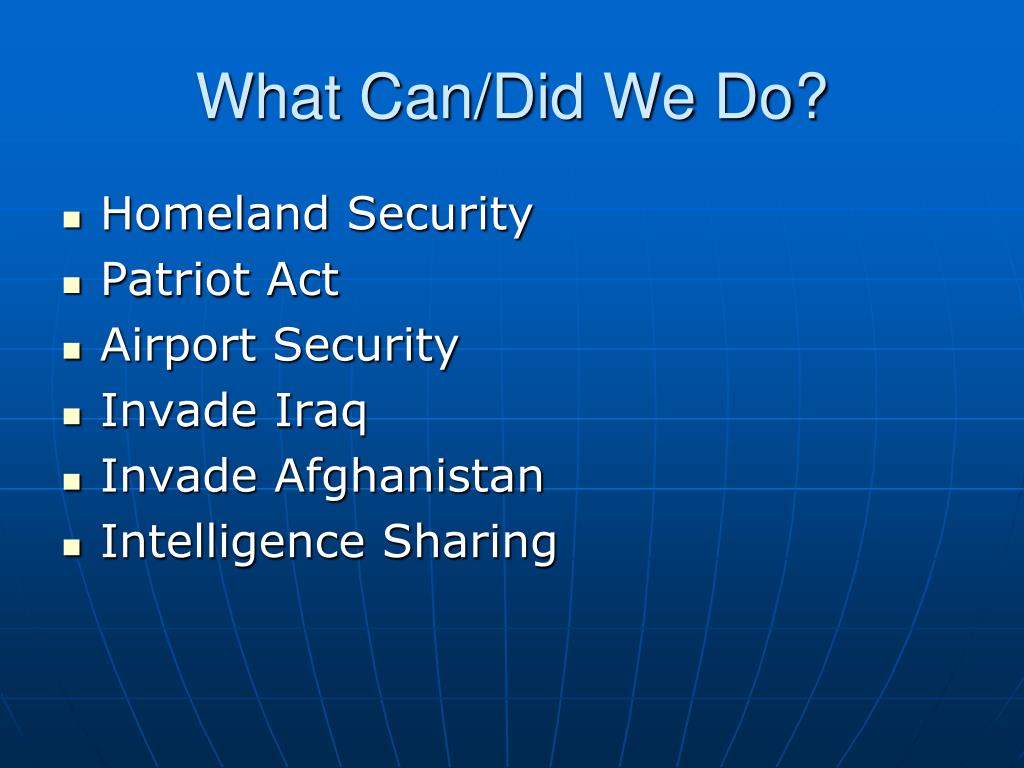 What Can/Did We Do?

- Homeland Security
- Patriot Act
- Airport Security
- Invade Iraq
- Invade Afghanistan
- Intelligence Sharing